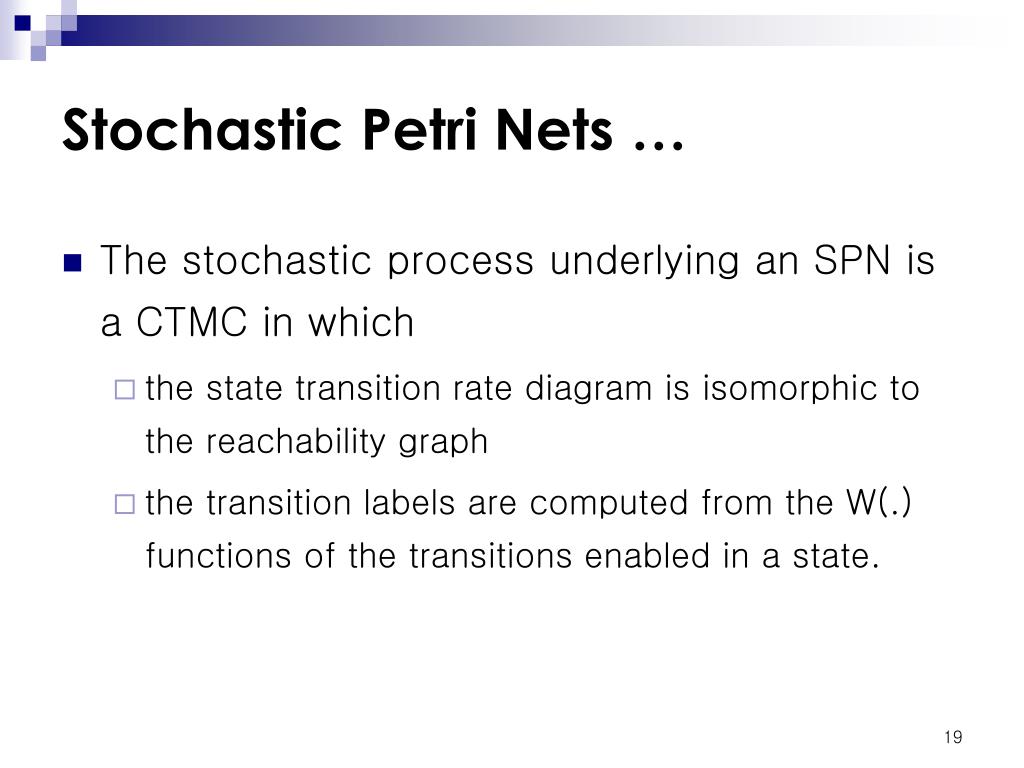 Stochastic Petri Nets …

The stochastic process underlying an SPN is a CTMC in which

the state transition rate diagram is isomorphic to the reachability graph

the transition labels are computed from the W(.) functions of the transitions enabled in a state.

19